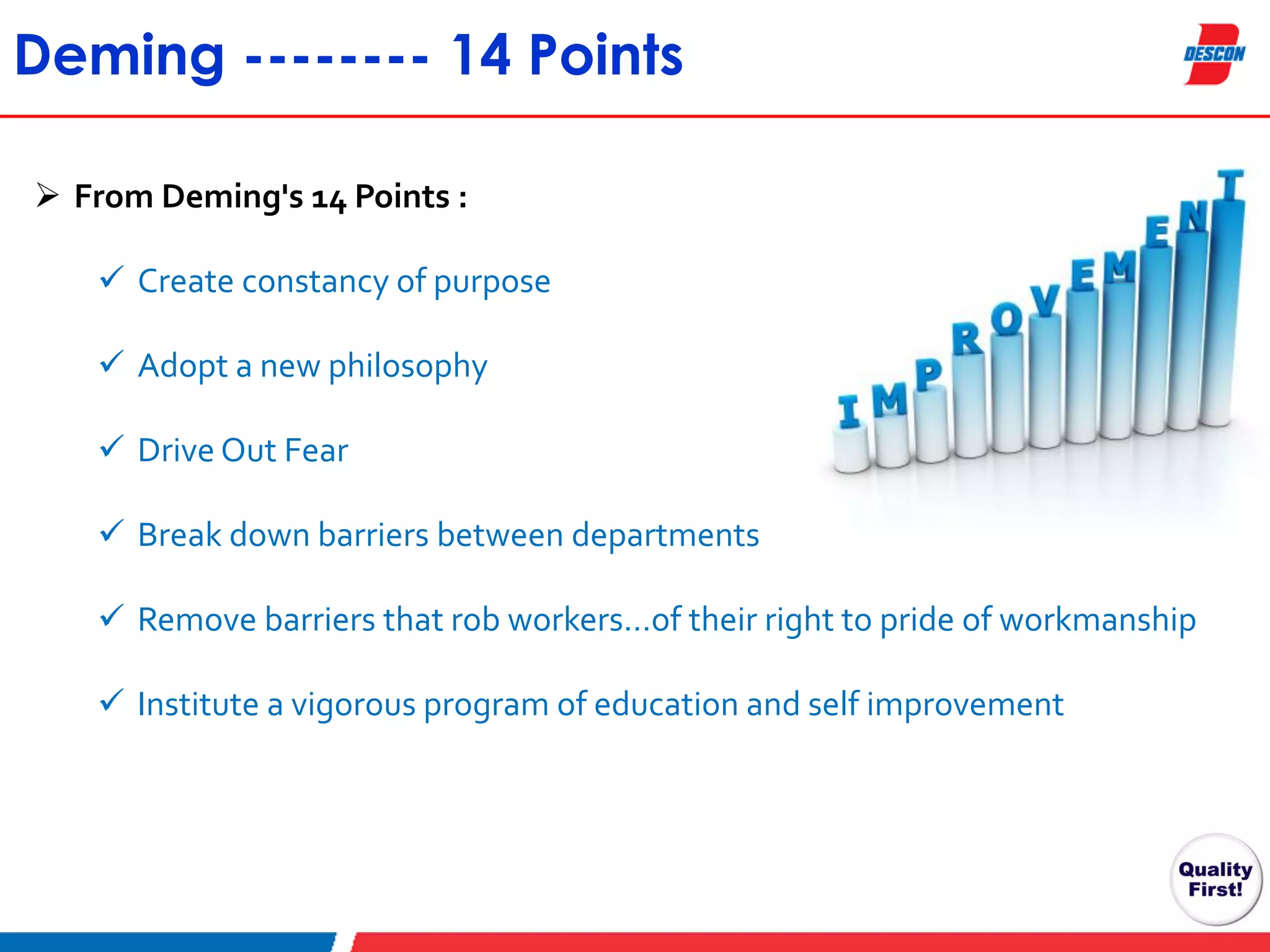 Deming -------- 14 Points

DESCON

➢ From Deming's 14 Points :

✓ Create constancy of purpose

✓ Adopt a new philosophy

✓ Drive Out Fear

✓ Break down barriers between departments

✓ Remove barriers that rob workers…of their right to pride of workmanship

✓ Institute a vigorous program of education and self improvement

IMPROVEMENT

Quality First!